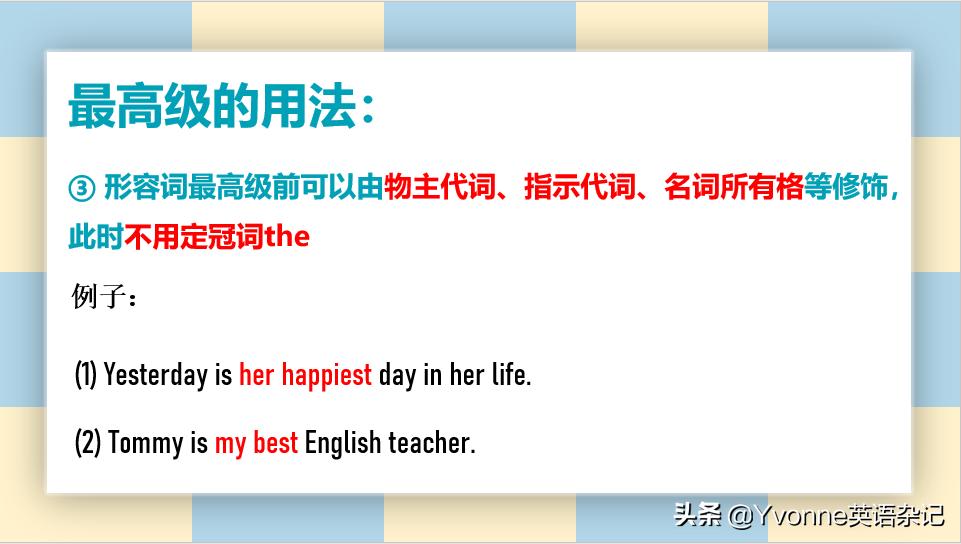 最高级的用法：

③ 形容词最高级前可以由物主代词、指示代词、名词所有格等修饰，此时不用定冠词the

例子：

(1) Yesterday is her happiest day in her life.

(2) Tommy is my best English teacher.

头条 @Yvonne英语杂记